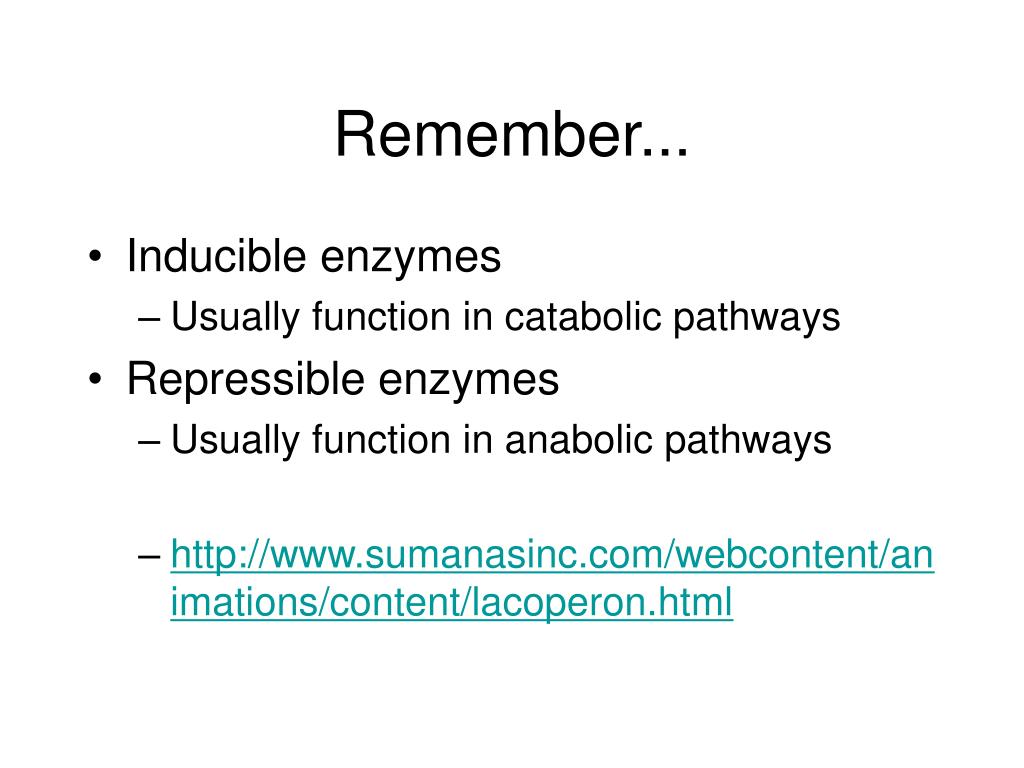 Remember...

• Inducible enzymes
– Usually function in catabolic pathways
• Repressible enzymes
– Usually function in anabolic pathways

– http://www.sumanasinc.com/webcontent/animations/content/lacoperon.html